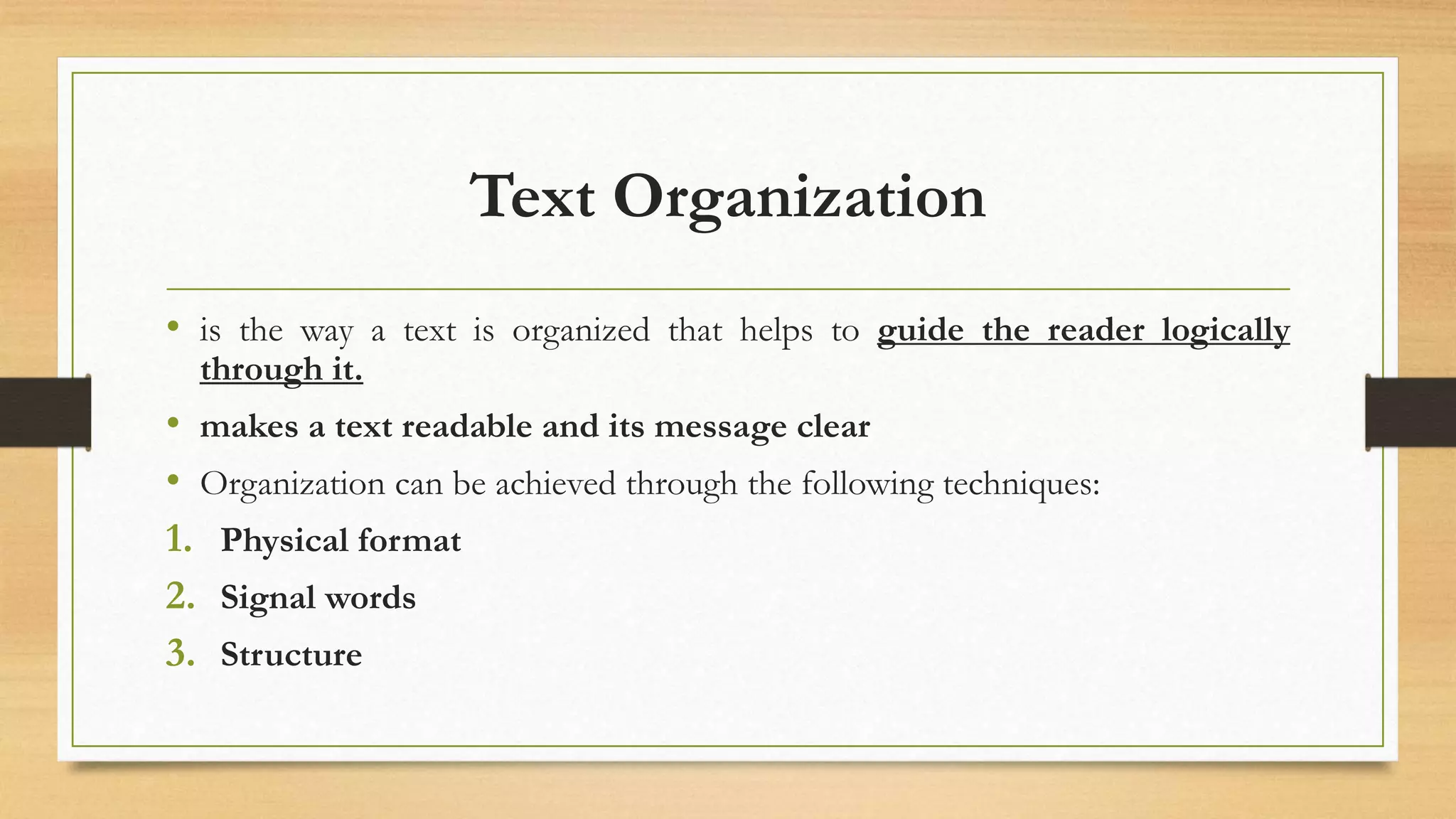 Text Organization

• is the way a text is organized that helps to guide the reader logically through it.

• makes a text readable and its message clear

• Organization can be achieved through the following techniques:

1. Physical format

2. Signal words

3. Structure